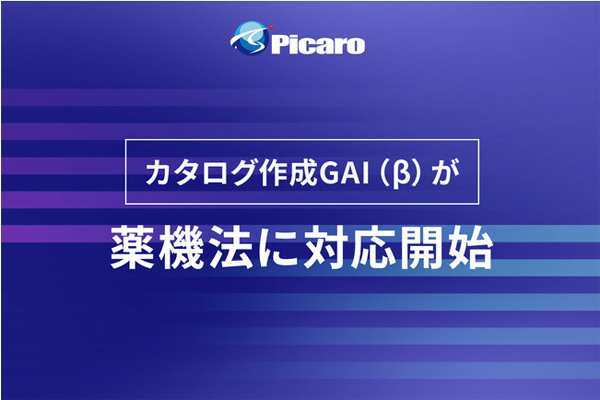 Picaro

カタログ作成GAI（β）が

薬機法に対応開始